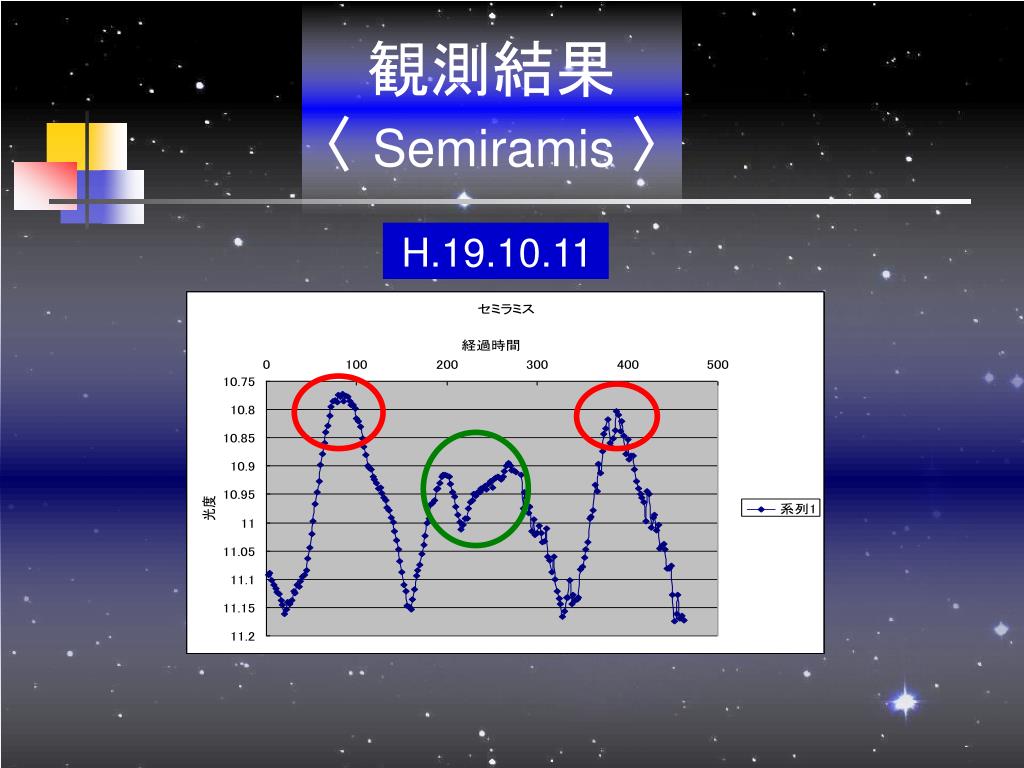 観測結果
〈 Semiramis 〉

H.19.10.11

セミラミス

経過時間

0
100
200
300
400
500

10.75
10.8
10.85
10.9
10.95
11
11.05
11.1
11.15
11.2

光度

系列1